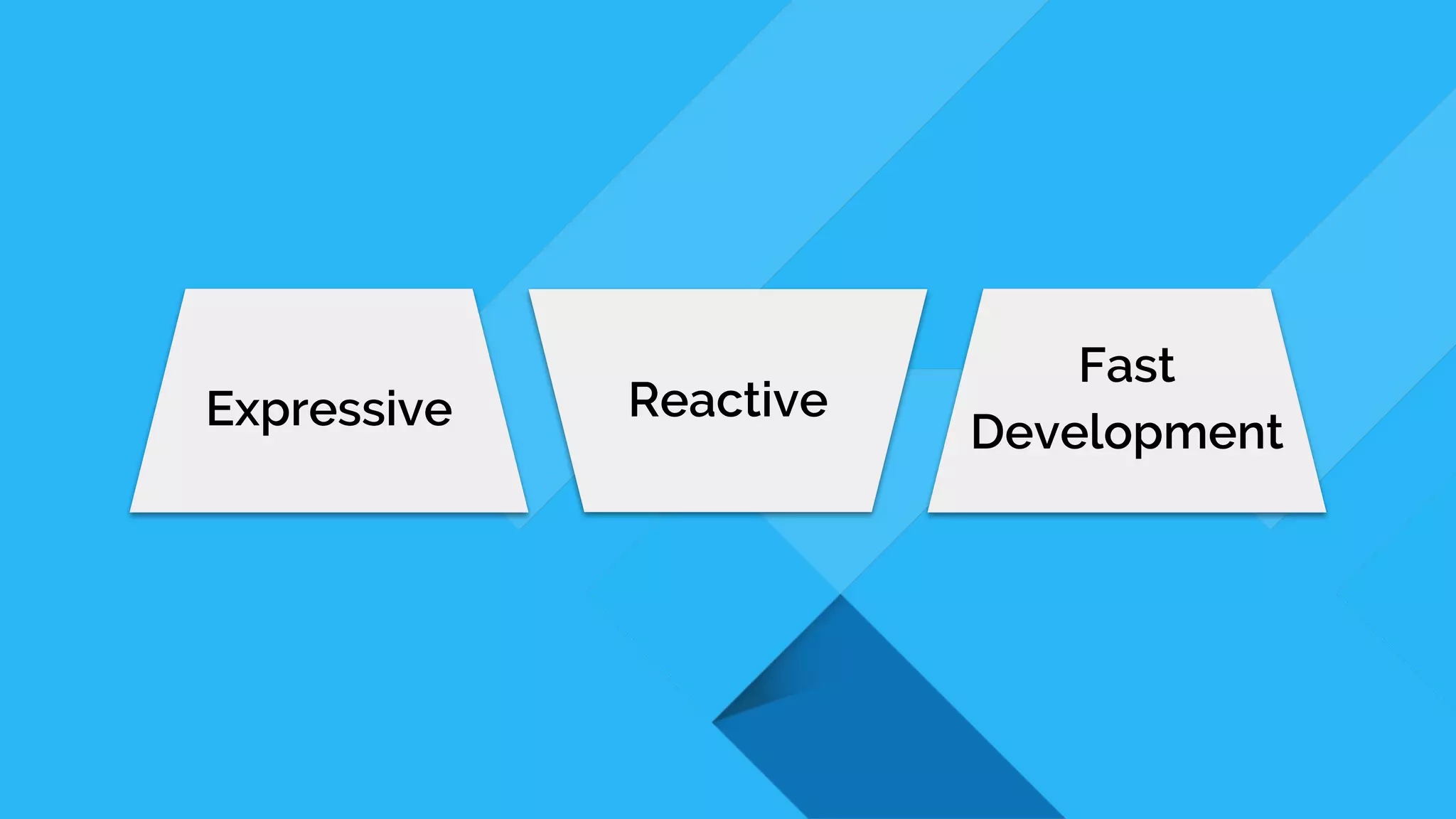 Expressive

Reactive

Fast Development